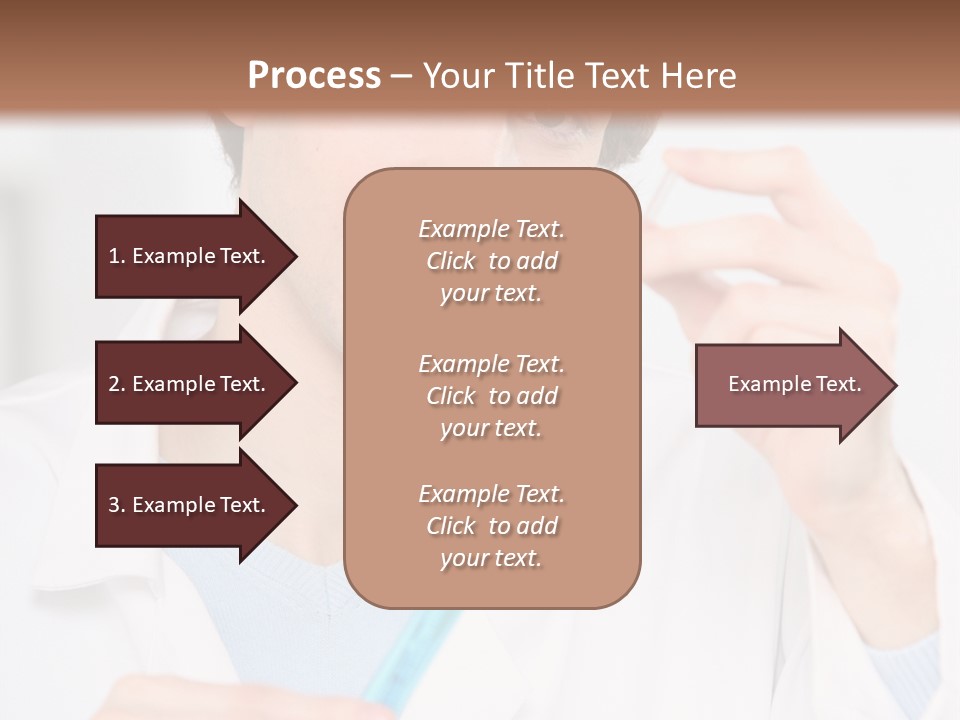 Process – Your Title Text Here

1. Example Text.

2. Example Text.

3. Example Text.

Example Text. Click to add your text.

Example Text. Click to add your text.

Example Text. Click to add your text.

Example Text.